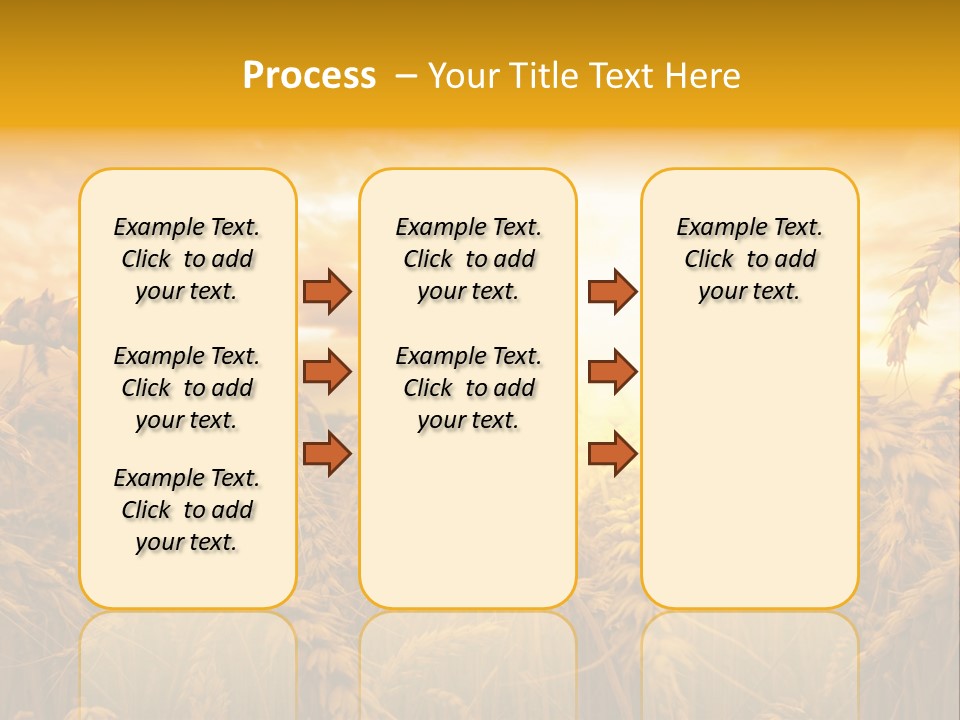 Process – Your Title Text Here

Example Text. Click to add your text.

Example Text. Click to add your text.

Example Text. Click to add your text.

Example Text. Click to add your text.

Example Text. Click to add your text.

Example Text. Click to add your text.